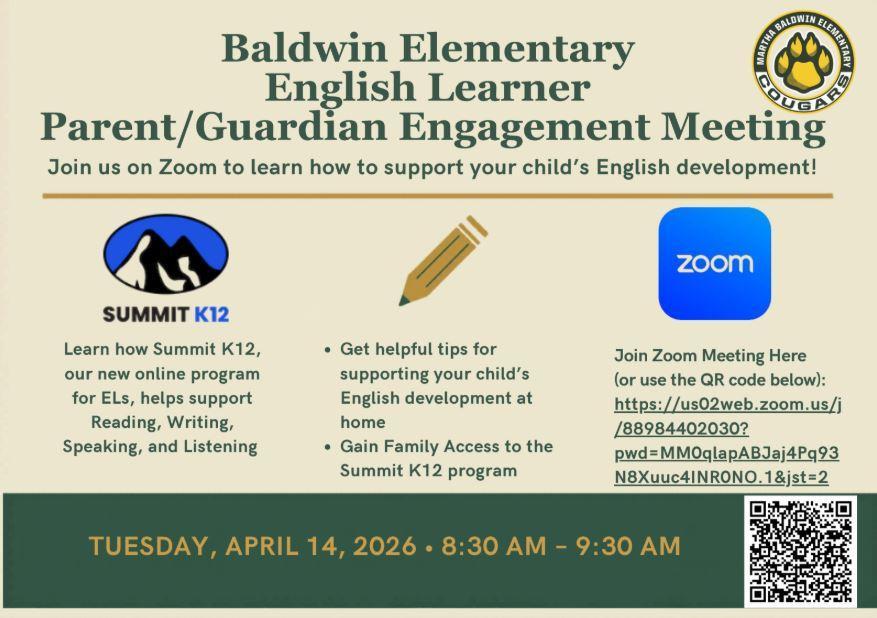 Baldwin Elementary
English Learner
Parent/Guardian Engagement Meeting

MARTHA BALDWIN ELEMENTARY
COUGARS

Join us on Zoom to learn how to support your child's English development!

SUMMIT K12

Learn how Summit K12, our new online program for ELs, helps support Reading, Writing, Speaking, and Listening

• Get helpful tips for supporting your child's English development at home
• Gain Family Access to the Summit K12 program

zoom

Join Zoom Meeting Here (or use the QR code below): https://us02web.zoom.us/j/88984402030?pwd=MM0qlapABJaj4Pq93N8Xuuc4INR0NO.1&jst=2

TUESDAY, APRIL 14, 2026 • 8:30 AM – 9:30 AM